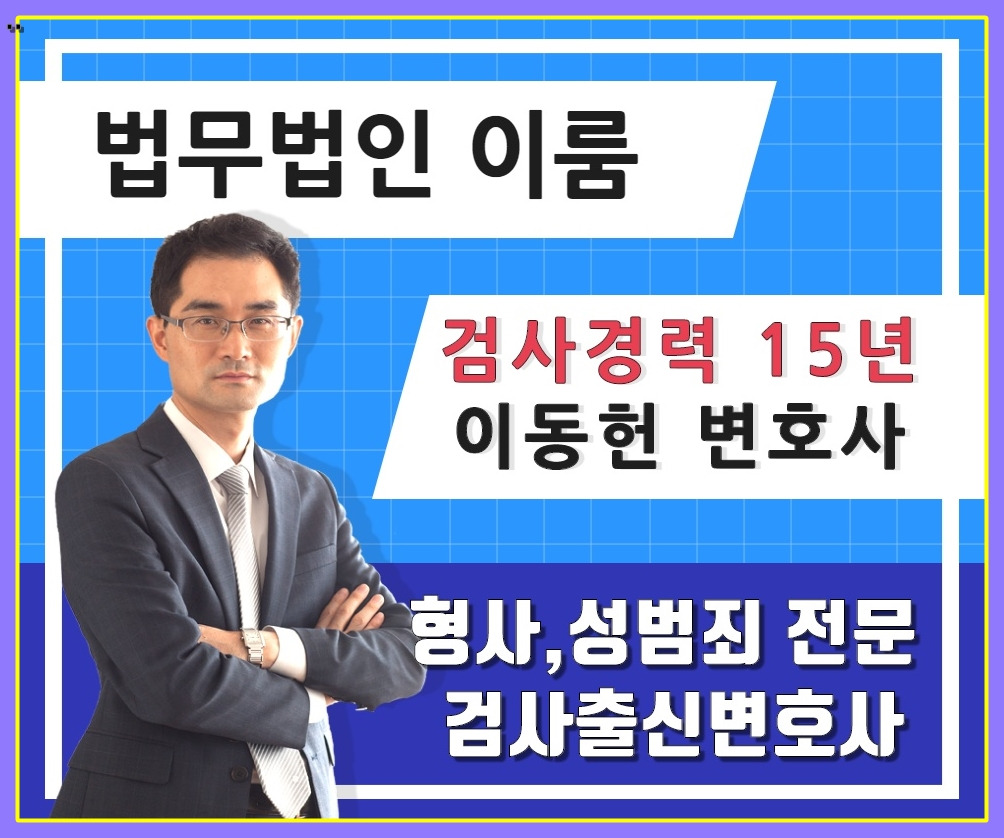 법무법인 이룸

검사경력 15년
이동헌 변호사

형사,성범죄 전문
검사출신변호사